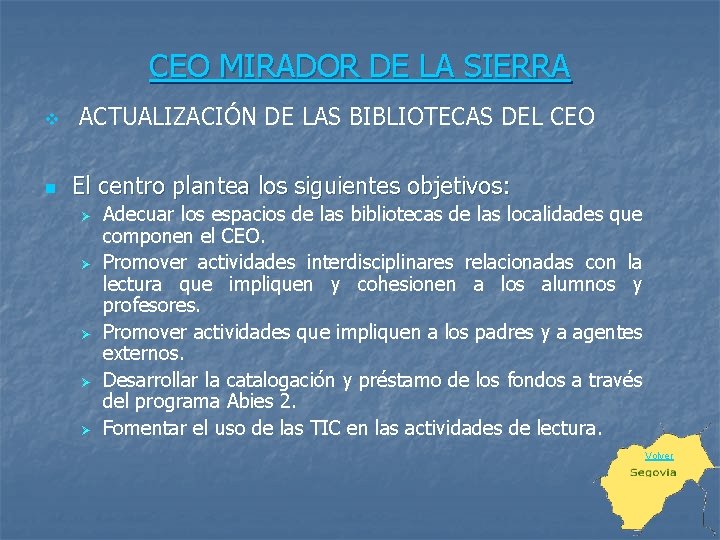 CEO MIRADOR DE LA SIERRA

ACTUALIZACIÓN DE LAS BIBLIOTECAS DEL CEO

El centro plantea los siguientes objetivos:

Adecuar los espacios de las bibliotecas de las localidades que componen el CEO.

Promover actividades interdisciplinares relacionadas con la lectura que impliquen y cohesionen a los alumnos y profesores.

Promover actividades que impliquen a los padres y a agentes externos.

Desarrollar la catalogación y préstamo de los fondos a través del programa Abies 2.

Fomentar el uso de las TIC en las actividades de lectura.

Volver

Segovia